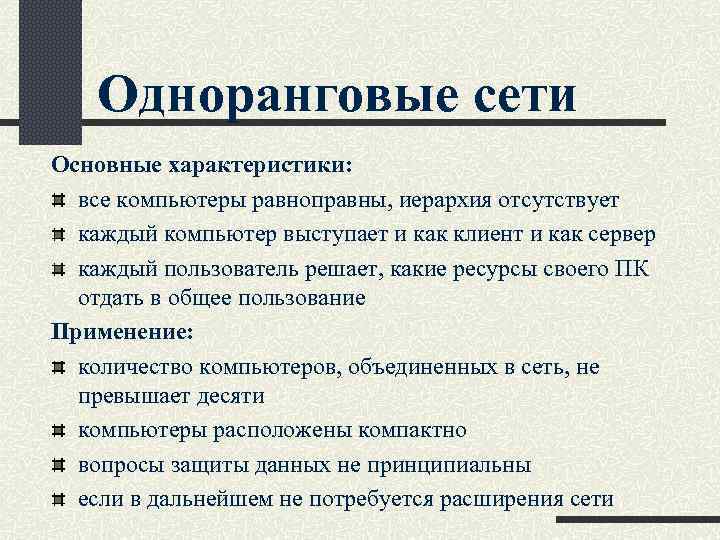 Одноранговые сети

Основные характеристики:

все компьютеры равноправны, иерархия отсутствует

каждый компьютер выступает и как клиент и как сервер

каждый пользователь решает, какие ресурсы своего ПК отдать в общее пользование

Применение:

количество компьютеров, объединенных в сеть, не превышает десяти

компьютеры расположены компактно

вопросы защиты данных не принципиальны

если в дальнейшем не потребуется расширения сети